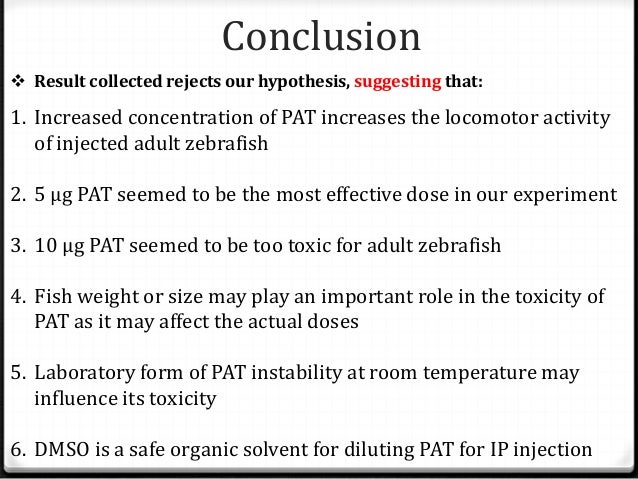 Conclusion

❖ Result collected rejects our hypothesis, suggesting that:

1. Increased concentration of PAT increases the locomotor activity of injected adult zebrafish

2. 5 μg PAT seemed to be the most effective dose in our experiment

3. 10 μg PAT seemed to be too toxic for adult zebrafish

4. Fish weight or size may play an important role in the toxicity of PAT as it may affect the actual doses

5. Laboratory form of PAT instability at room temperature may influence its toxicity

6. DMSO is a safe organic solvent for diluting PAT for IP injection